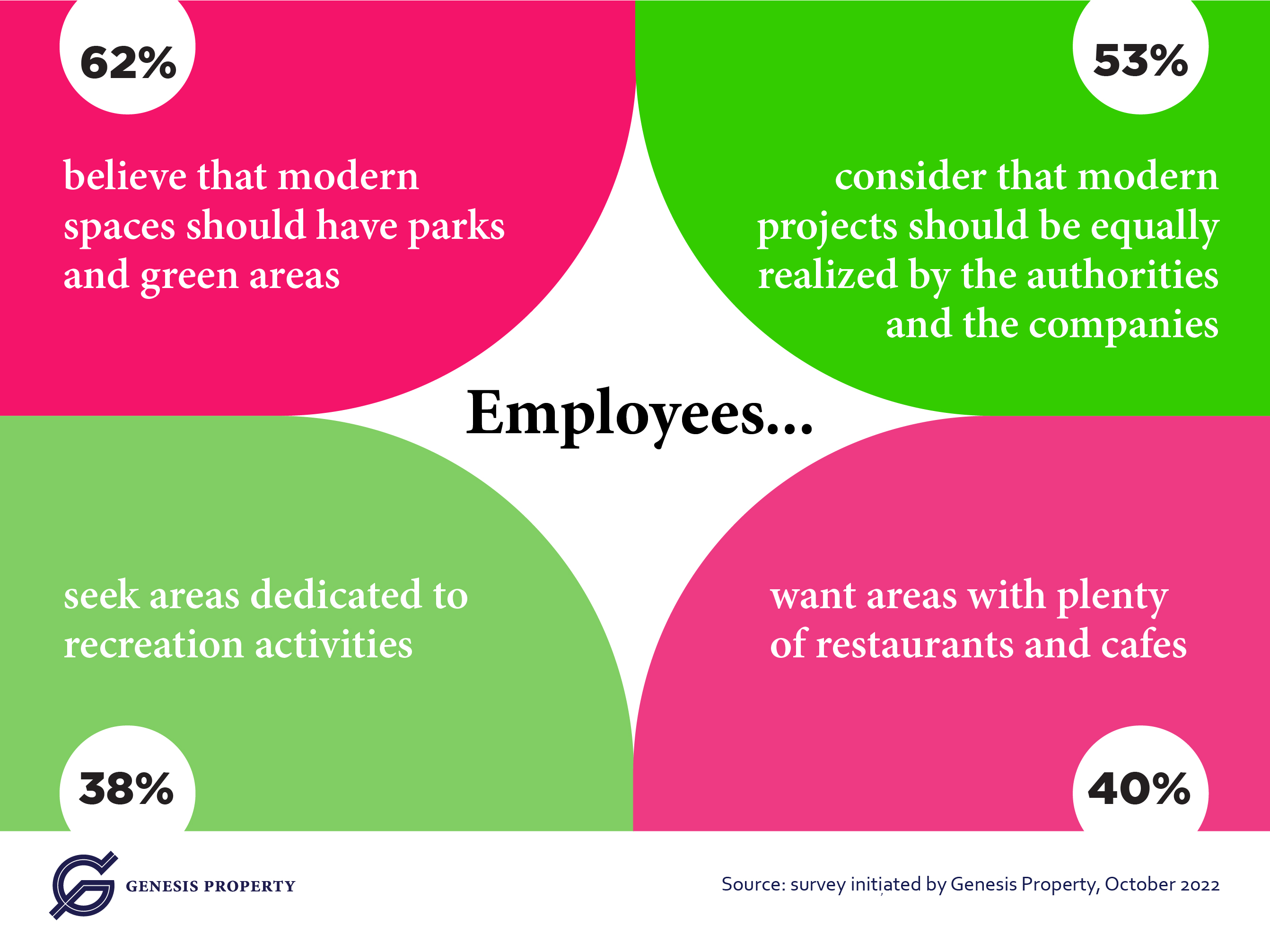 62%

believe that modern spaces should have parks and green areas

53%

consider that modern projects should be equally realized by the authorities and the companies

Employees...

seek areas dedicated to recreation activities

38%

want areas with plenty of restaurants and cafes

40%

GENESIS PROPERTY

Source: survey initiated by Genesis Property, October 2022